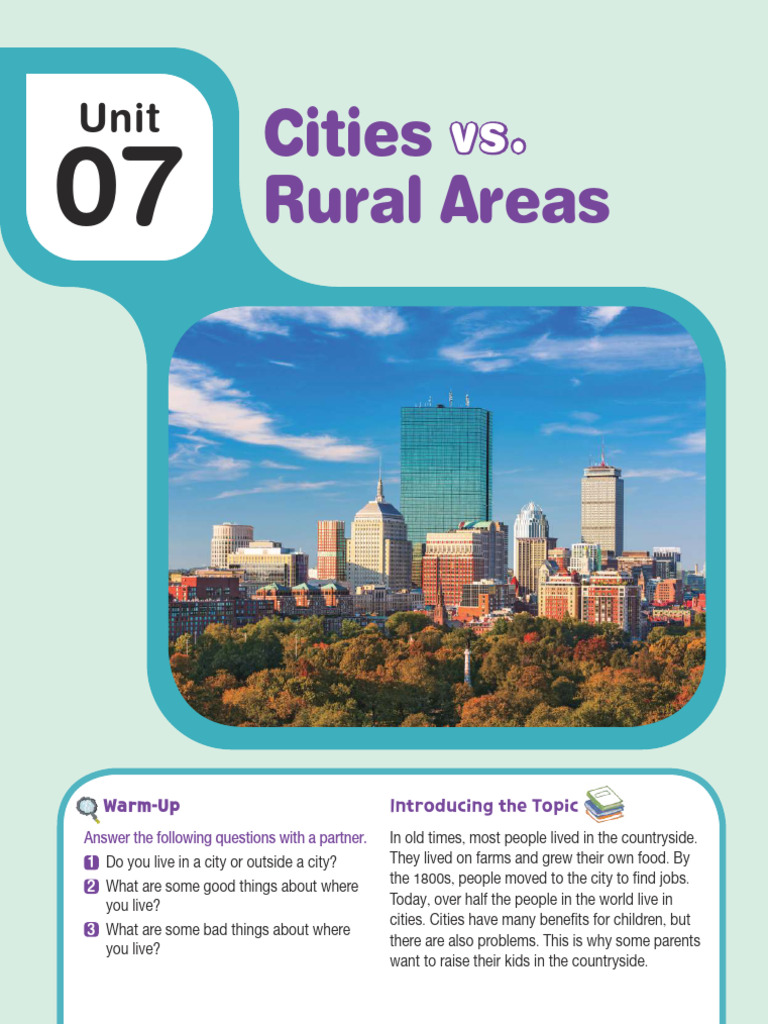 Unit 07

Cities vs. Rural Areas

Warm-Up

Answer the following questions with a partner.

1 Do you live in a city or outside a city?

2 What are some good things about where you live?

3 What are some bad things about where you live?

Introducing the Topic

In old times, most people lived in the countryside. They lived on farms and grew their own food. By the 1800s, people moved to the city to find jobs. Today, over half the people in the world live in cities. Cities have many benefits for children, but there are also problems. This is why some parents want to raise their kids in the countryside.